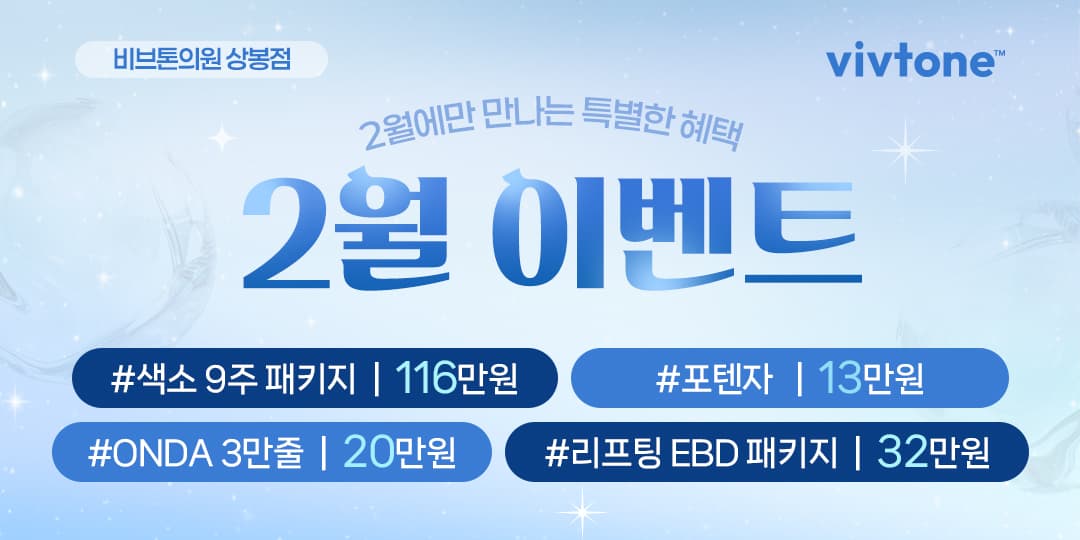 비브톤의원 상봉점

vivtone™

2월에만 만나는 특별한 혜택

2월 이벤트

#색소 9주 패키지 | 116만원

#포텐자 | 13만원

#ONDA 3만줄 | 20만원

#리프팅 EBD 패키지 | 32만원